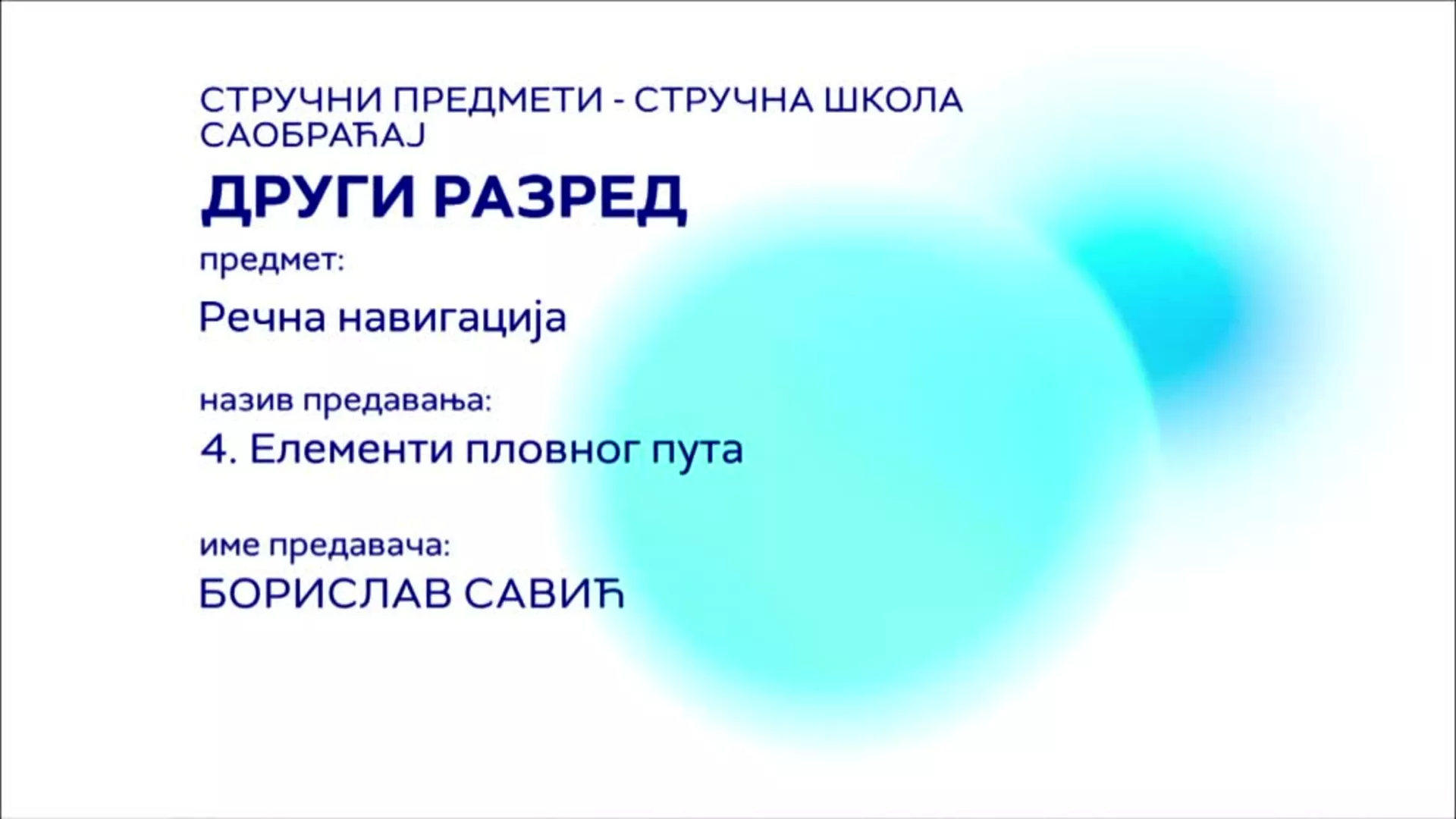 СТРУЧНИ ПРЕДМЕТИ - СТРУЧНА ШКОЛА
САОБРАЋАЈ

ДРУГИ РАЗРЕД

предмет:

Речна навигација

назив предавања:

4. Елементи пловног пута

име предавача:

БОРИСЛАВ САВИЋ